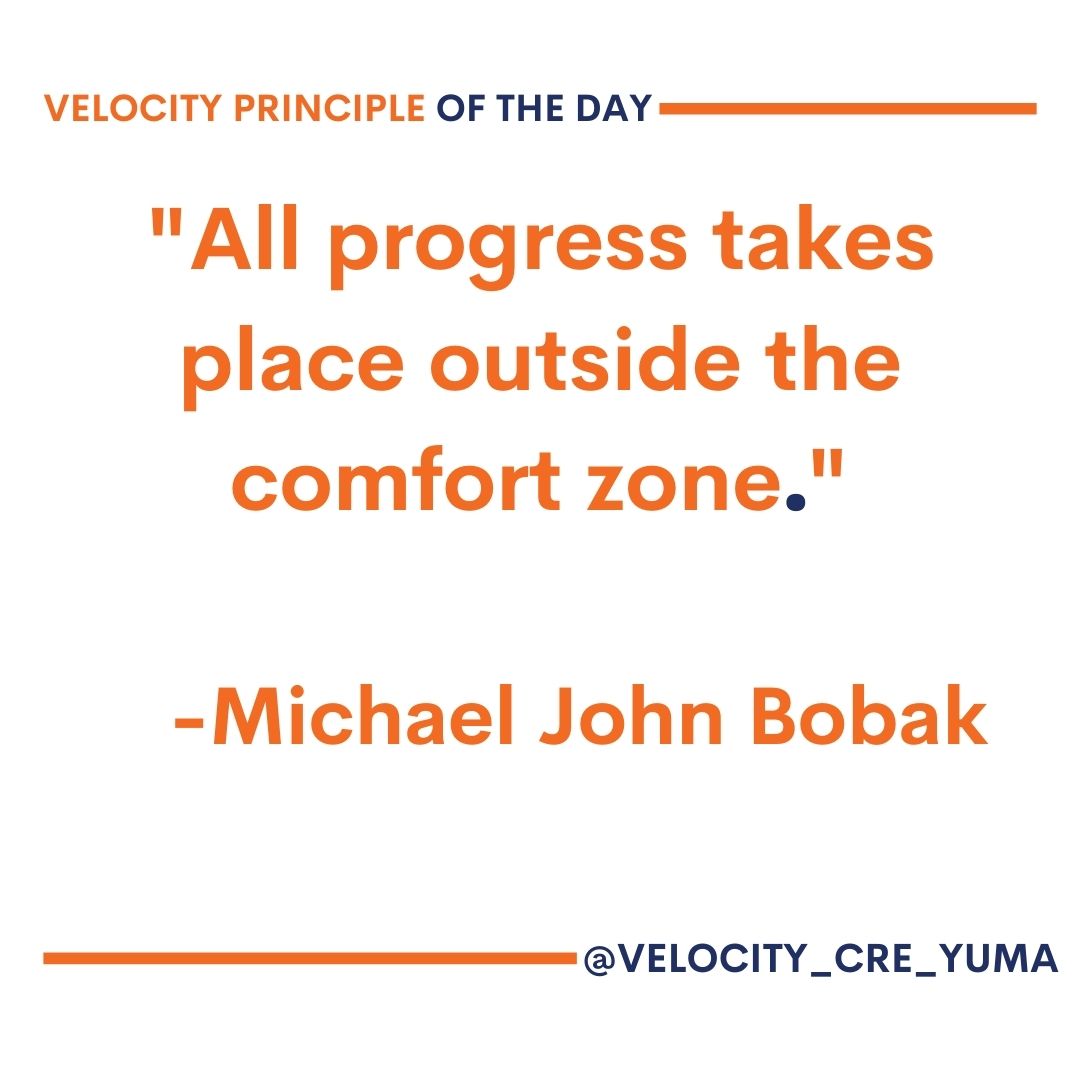 VELOCITY PRINCIPLE OF THE DAY

"All progress takes place outside the comfort zone."

-Michael John Bobak

@VELOCITY_CRE_YUMA